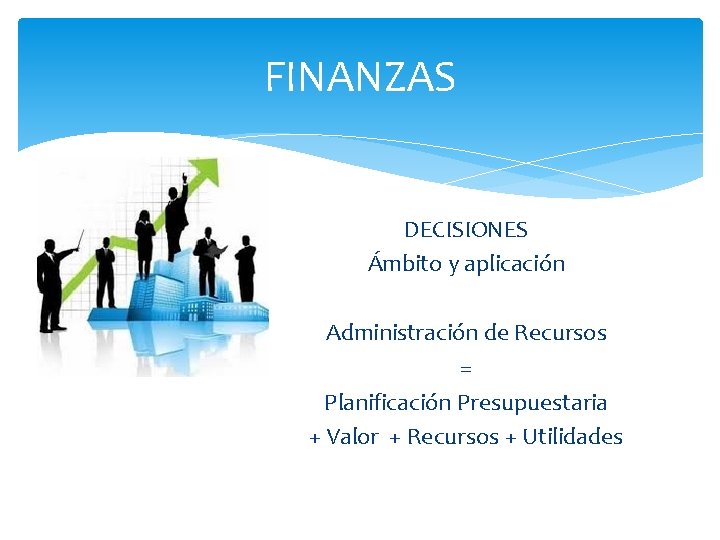 FINANZAS

DECISIONES
Ámbito y aplicación

Administración de Recursos
=
Planificación Presupuestaria
+ Valor + Recursos + Utilidades